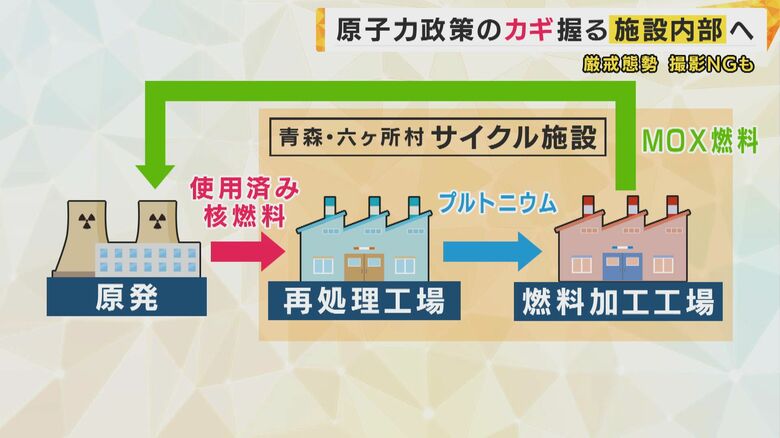 原子力政策のカギ握る施設内部へ

厳戒態勢 撮影NGも

青森・六ヶ所村 サイクル施設

MOX燃料

使用済み核燃料

プルトニウム

原発

再処理工場

燃料加工工場